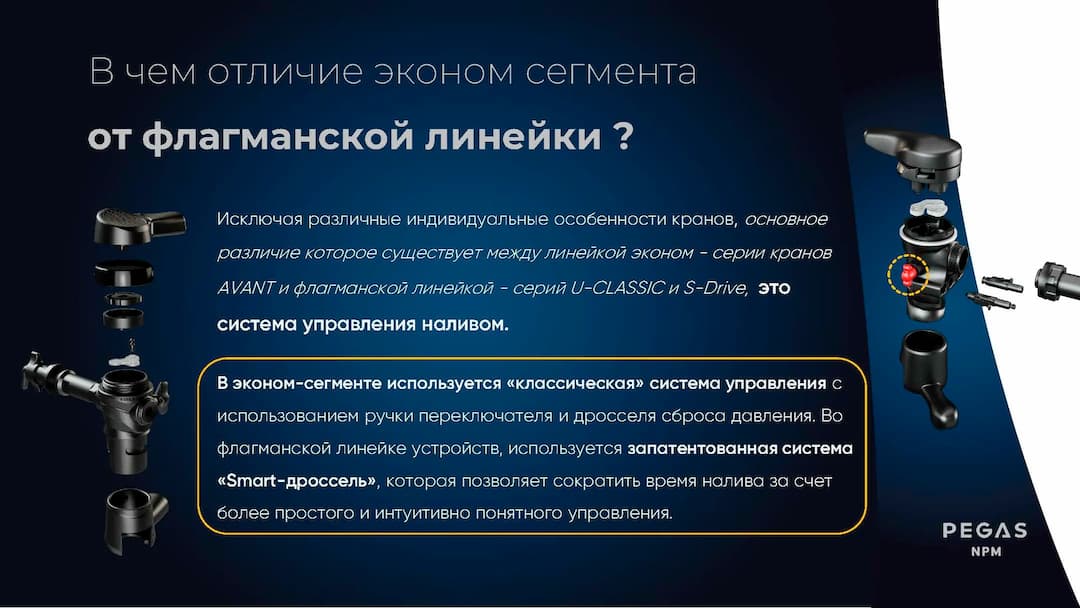 В чем отличие эконом сегмента

от флагманской линейки ?

Исключая различные индивидуальные особенности кранов, основное различие которое существует между линейкой эконом - серии кранов AVANT и флагманской линейкой - серий U-CLASSIC и S-Drive, это система управления наливом.

В эконом-сегменте используется «классическая» система управления с использованием ручки переключателя и дросселя сброса давления. Во флагманской линейке устройств, используется запатентованная система «Smart-дроссель», которая позволяет сократить время налива за счет более простого и интуитивно понятного управления.

PEGAS
NPM